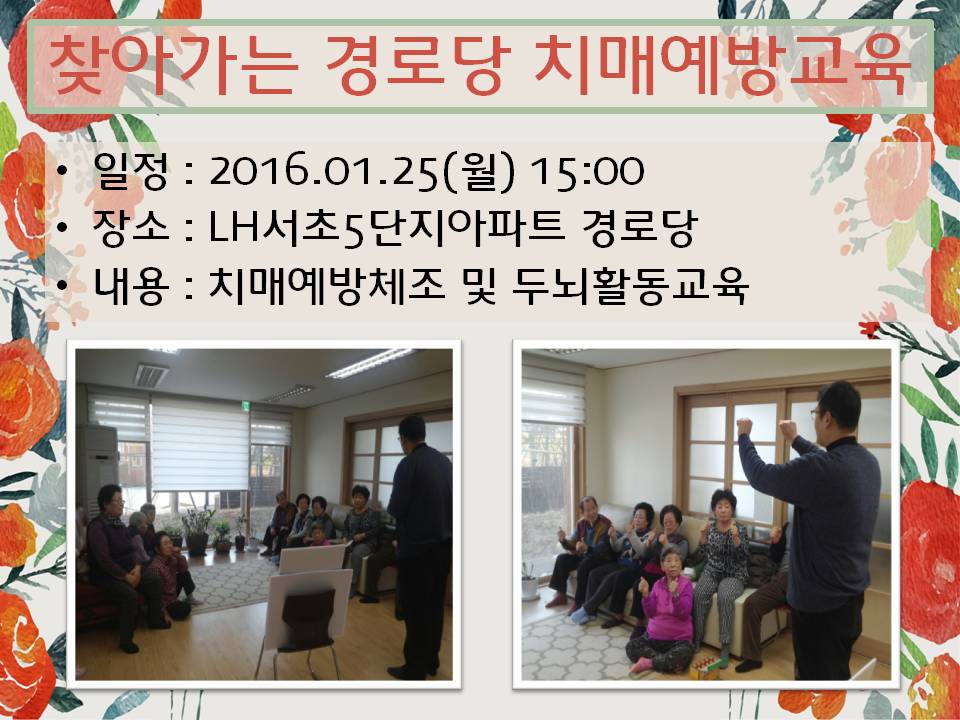 찾아가는 경로당 치매예방교육

• 일정 : 2016.01.25(월) 15:00
• 장소 : LH서초5단지아파트 경로당
• 내용 : 치매예방체조 및 두뇌활동교육